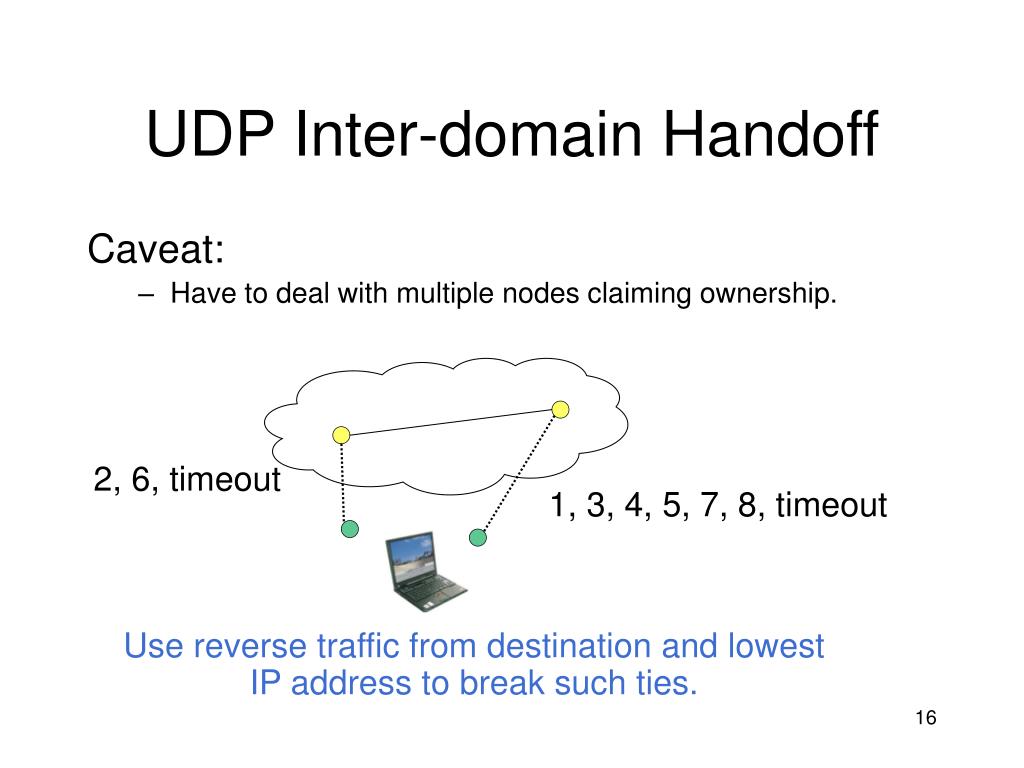 UDP Inter-domain Handoff

Caveat:

– Have to deal with multiple nodes claiming ownership.

2, 6, timeout

1, 3, 4, 5, 7, 8, timeout

Use reverse traffic from destination and lowest IP address to break such ties.

16